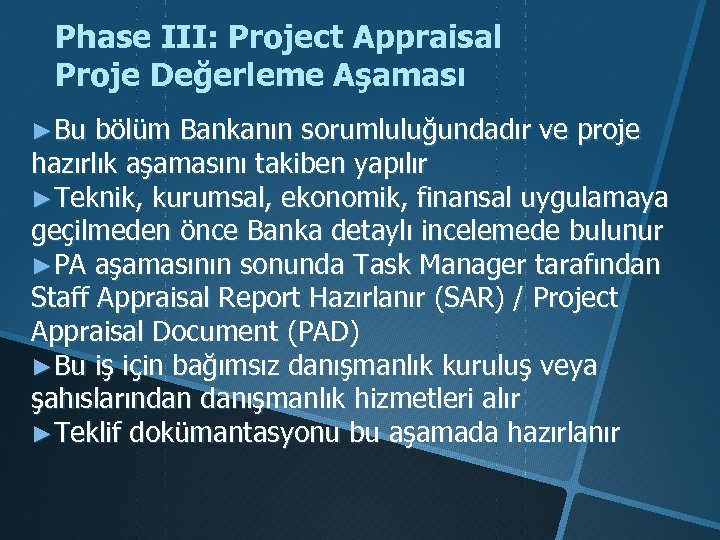 Phase III: Project Appraisal
Proje Değerleme Aşaması

►Bu bölüm Bankanın sorumluluğundadır ve proje hazırlık aşamasını takiben yapılır
►Teknik, kurumsal, ekonomik, finansal uygulamaya geçilmeden önce Banka detaylı incelemede bulunur
►PA aşamasının sonunda Task Manager tarafından Staff Appraisal Report Hazırlanır (SAR) / Project Appraisal Document (PAD)
►Bu iş için bağımsız danışmanlık kuruluş veya şahıslarından danışmanlık hizmetleri alır
►Teklif dokümantasyonu bu aşamada hazırlanır